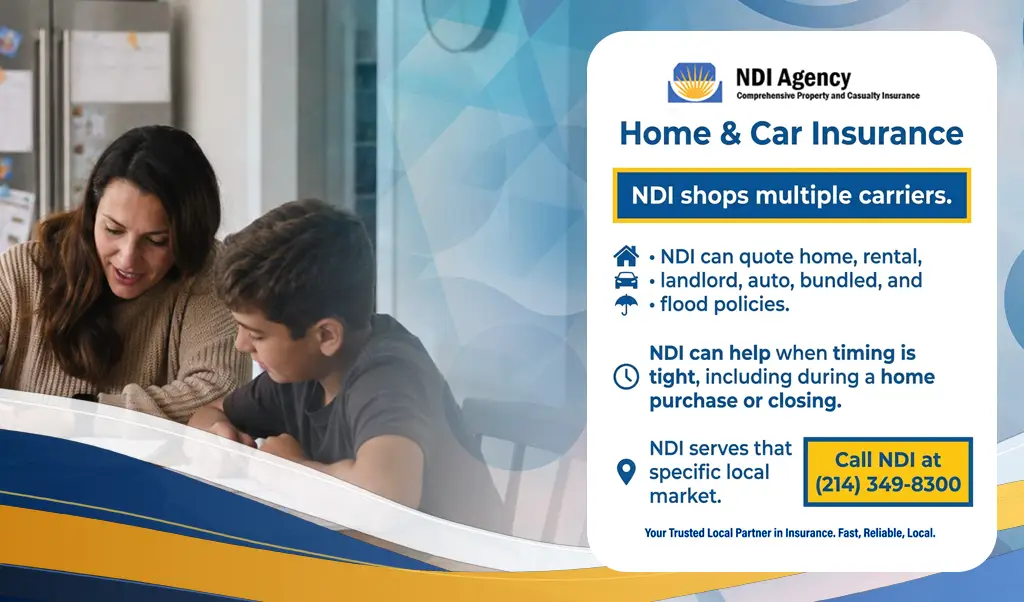 NDI Agency
Comprehensive Property and Casualty Insurance

Home & Car Insurance

NDI shops multiple carriers.

• NDI can quote home, rental,
• landlord, auto, bundled, and
• flood policies.

NDI can help when timing is tight, including during a home purchase or closing.

NDI serves that specific local market.

Call NDI at (214) 349-8300

Your Trusted Local Partner in Insurance. Fast, Reliable, Local.